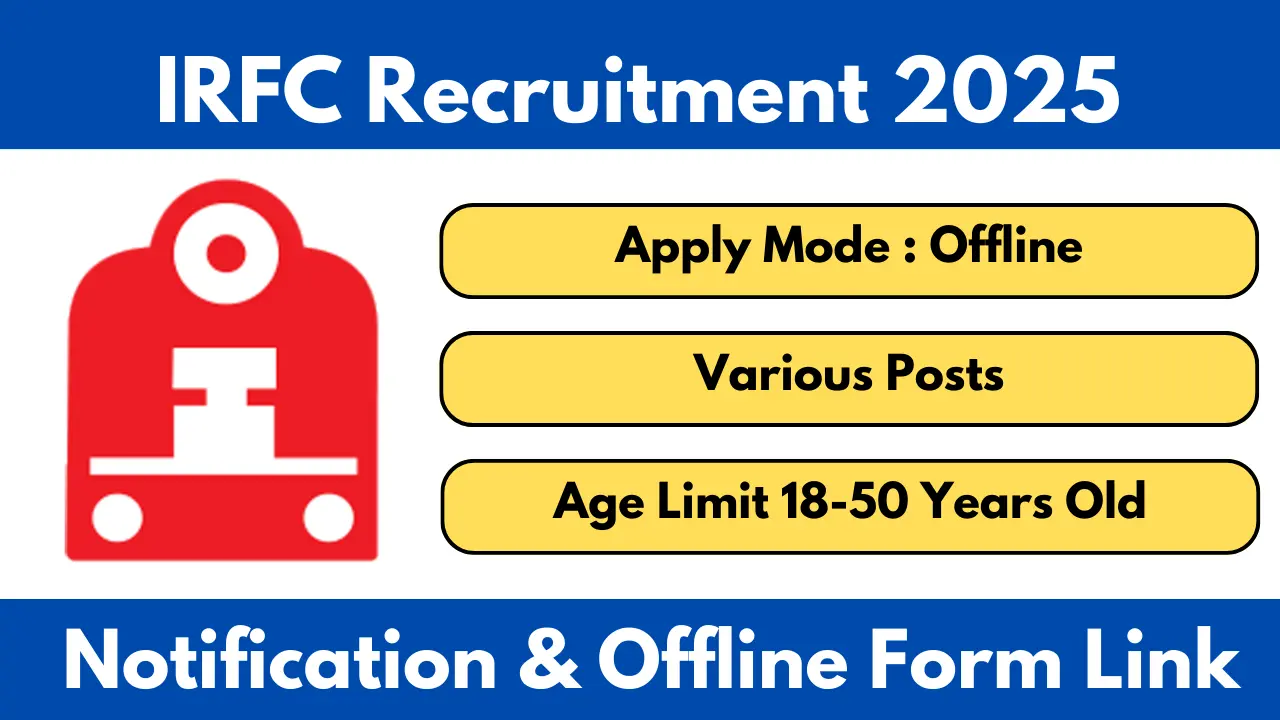 IRFC Recruitment 2025

Apply Mode : Offline

Various Posts

Age Limit 18-50 Years Old

Notification & Offline Form Link